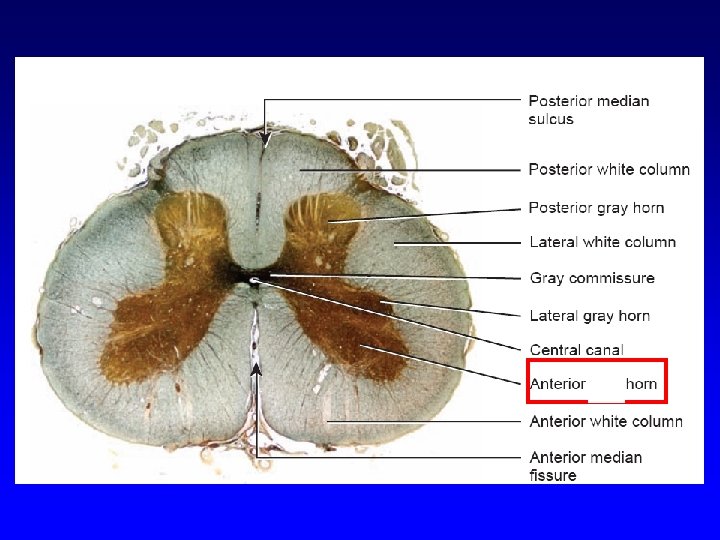 Posterior median sulcus

Posterior white column

Posterior gray horn

Lateral white column

Gray commissure

Lateral gray horn

Central canal

Anterior horn

Anterior white column

Anterior median fissure